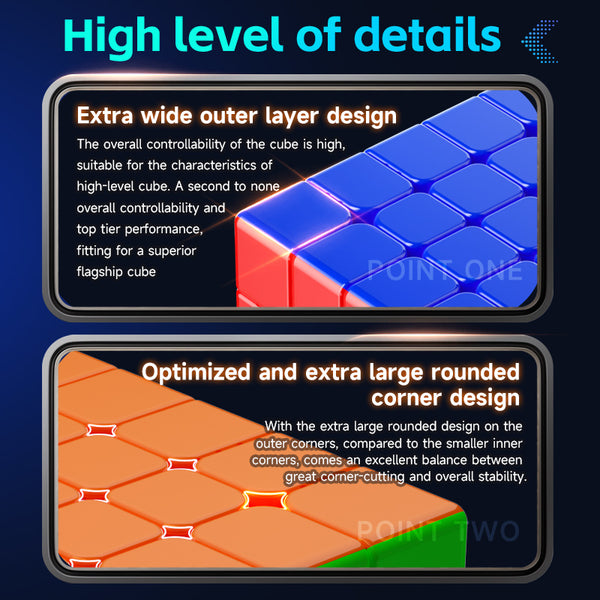 High level of details

Extra wide outer layer design

The overall controllability of the cube is high, suitable for the characteristics of high-level cube. A second to none overall controllability and top tier performance, fitting for a superior flagship cube

POINT ONE

Optimized and extra large rounded corner design

With the extra large rounded design on the outer corners, compared to the smaller inner corners, comes an excellent balance between great corner-cutting and overall stability.

POINT TWO